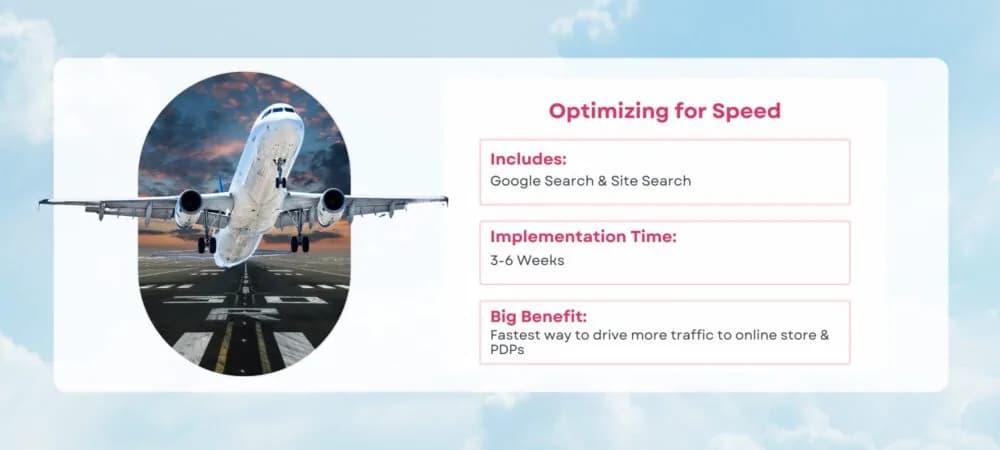 Optimizing for Speed

Includes:
Google Search & Site Search

Implementation Time:
3-6 Weeks

Big Benefit:
Fastest way to drive more traffic to online store & PDPs